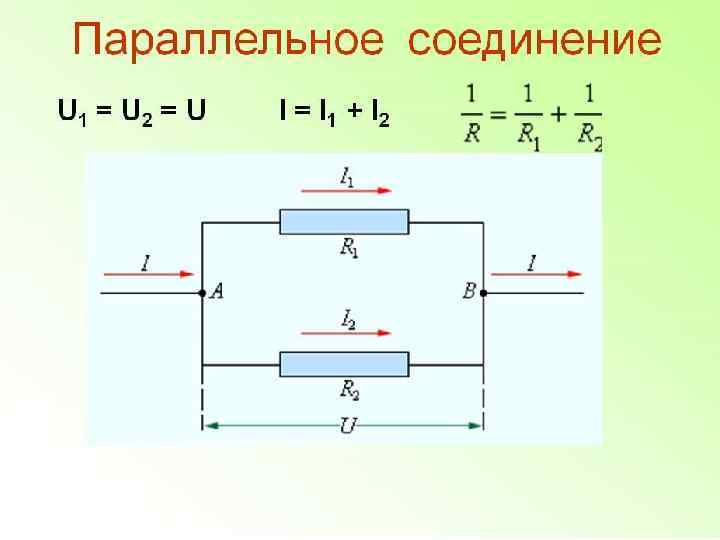 Параллельное соединение

$U_1 = U_2 = U$ $I = I_1 + I_2$ $\frac{1}{R} = \frac{1}{R_1} + \frac{1}{R_2}$

$I_1$
$R_1$
$I$
$A$
$B$
$I$
$I_2$
$R_2$
$U$